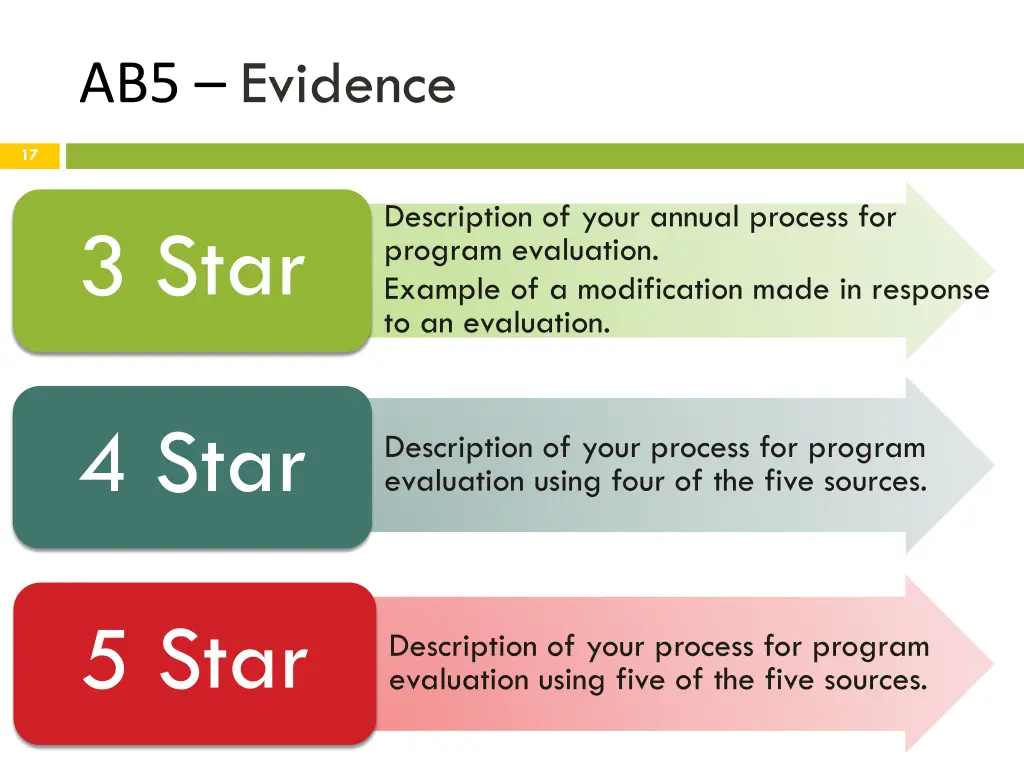 AB5 – Evidence

17

3 Star

Description of your annual process for program evaluation.
Example of a modification made in response to an evaluation.

4 Star

Description of your process for program evaluation using four of the five sources.

5 Star

Description of your process for program evaluation using five of the five sources.